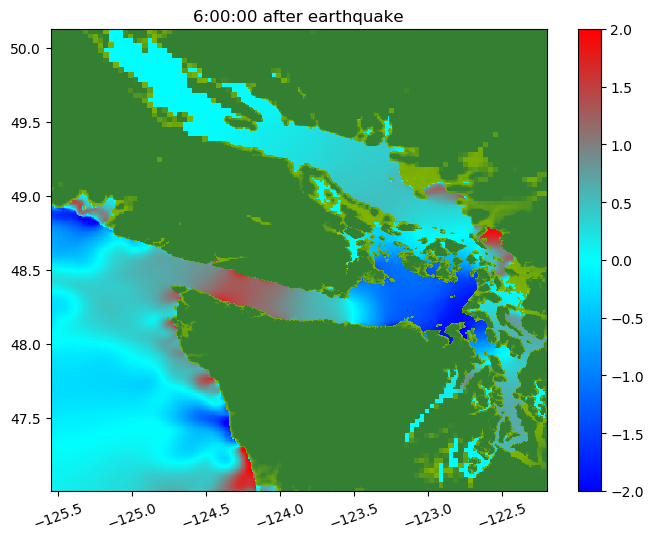 6:00:00 after earthquake

50.0
49.5
49.0
48.5
48.0
47.5

−125.5
−125.0
−124.5
−124.0
−123.5
−123.0
−122.5

2.0
1.5
1.0
0.5
0.0
−0.5
−1.0
−1.5
−2.0